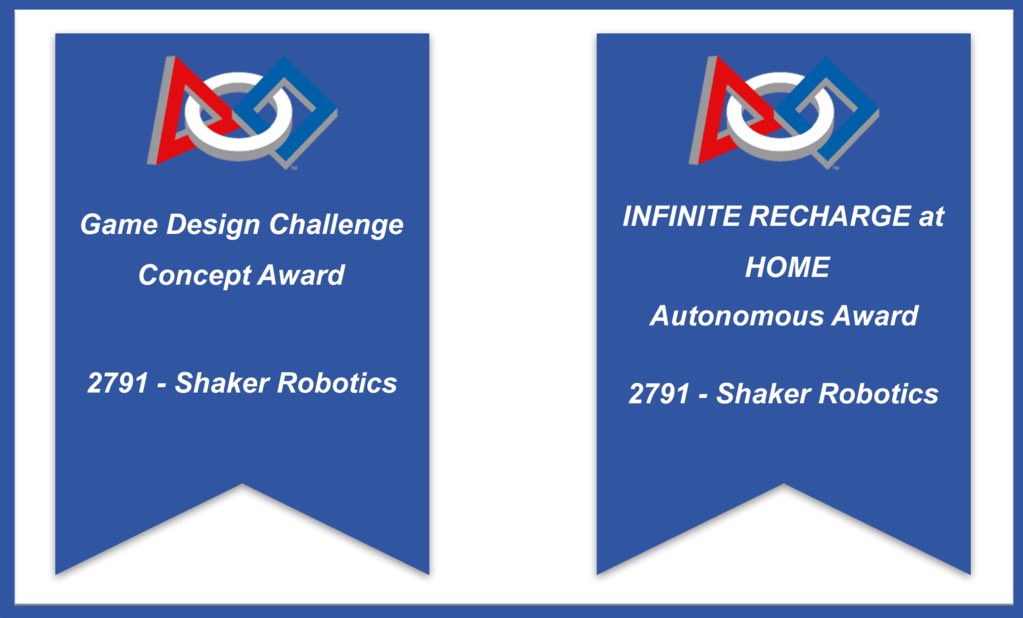 Game Design Challenge
Concept Award

2791 - Shaker Robotics

INFINITE RECHARGE at HOME
Autonomous Award

2791 - Shaker Robotics